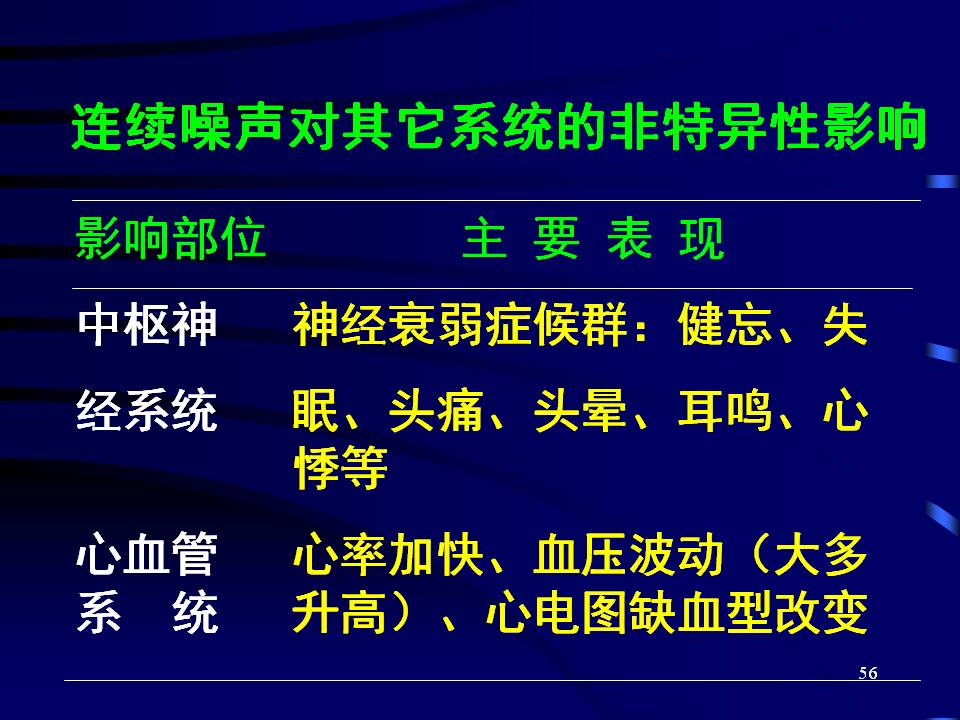 连续噪声对其它系统的非特异性影响

| 影响部位 | 主 要 表 现 |
|---|---|
| 中枢神经系统 | 神经衰弱症候群：健忘、失眠、头痛、头晕、耳鸣、心悸等 |
| 心血管系 统 | 心率加快、血压波动（大多升高）、心电图缺血型改变 |

56